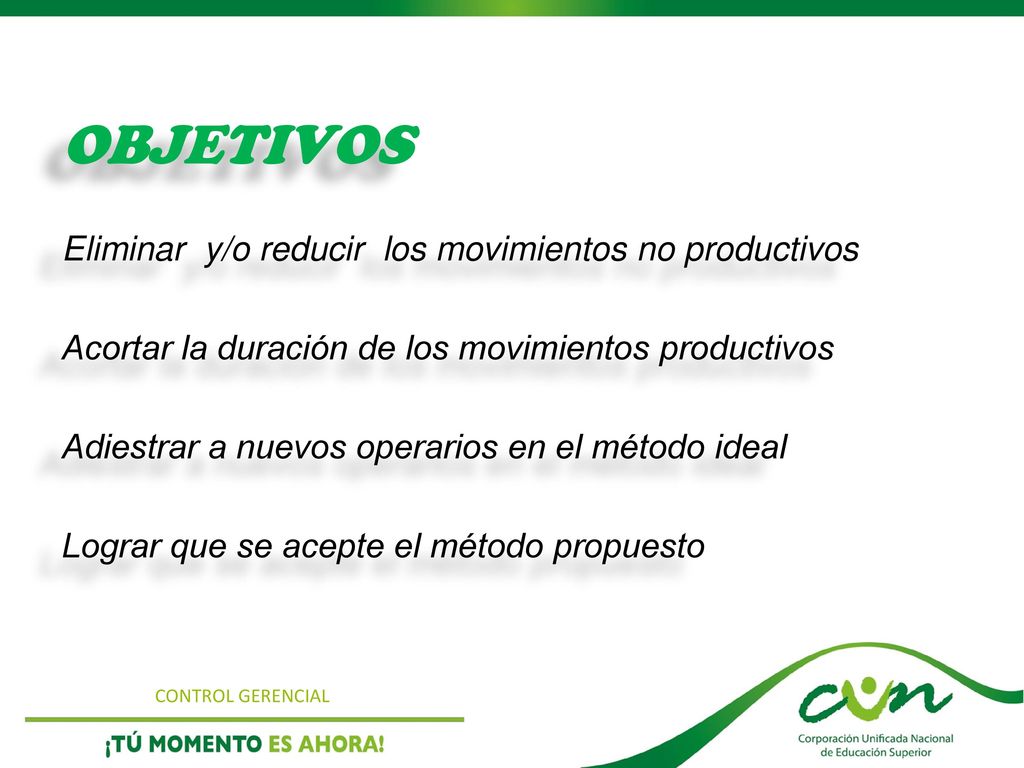 OBJETIVOS

Eliminar y/o reducir los movimientos no productivos

Acortar la duración de los movimientos productivos

Adiestrar a nuevos operarios en el método ideal

Lograr que se acepte el método propuesto

CONTROL GERENCIAL

¡TÚ MOMENTO ES AHORA!

cun

Corporación Unificada Nacional de Educación Superior